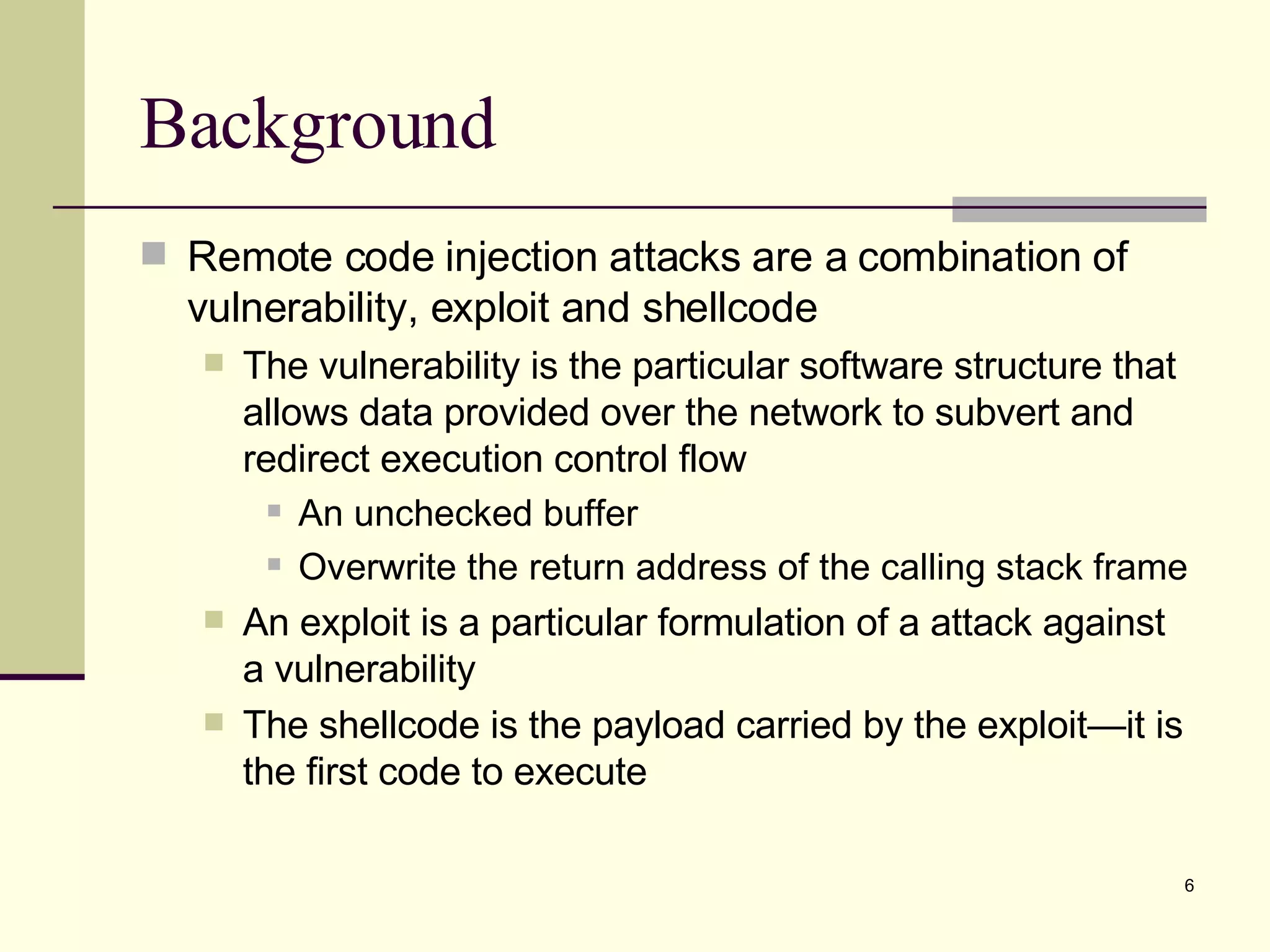 Background

Remote code injection attacks are a combination of vulnerability, exploit and shellcode

The vulnerability is the particular software structure that allows data provided over the network to subvert and redirect execution control flow

An unchecked buffer

Overwrite the return address of the calling stack frame

An exploit is a particular formulation of a attack against a vulnerability

The shellcode is the payload carried by the exploit—it is the first code to execute

6